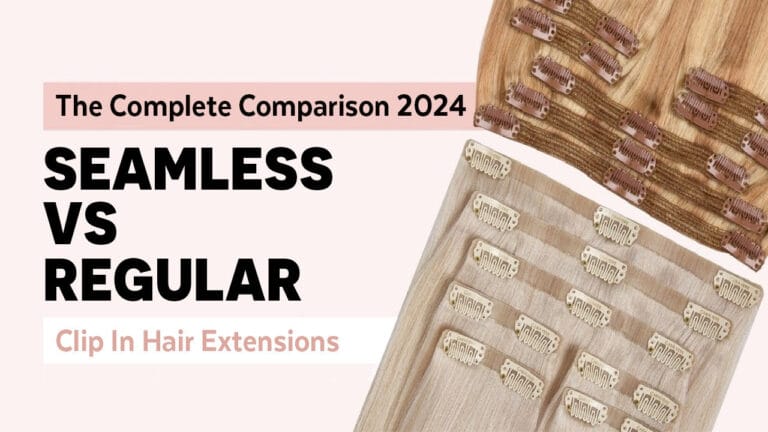 The Complete Comparison 2024

SEAMLESS VS REGULAR

Clip In Hair Extensions